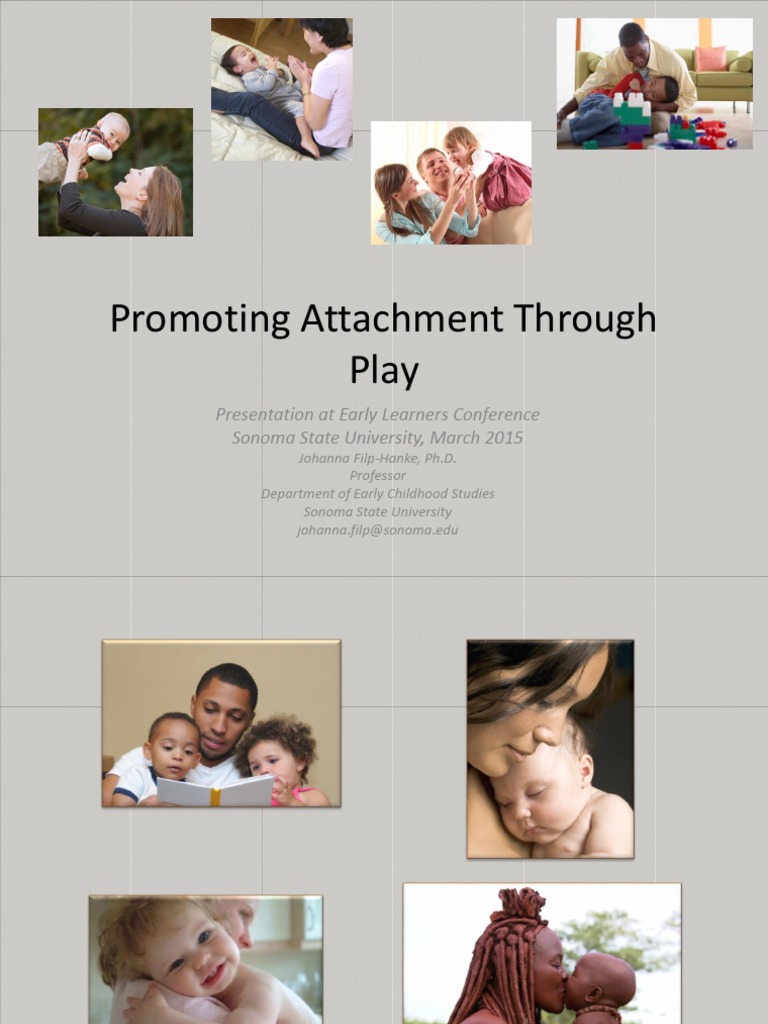 Promoting Attachment Through Play

Presentation at Early Learners Conference
Sonoma State University, March 2015
Johanna Filp-Hanke, Ph.D.
Professor
Department of Early Childhood Studies
Sonoma State University
johanna.filp@sonoma.edu